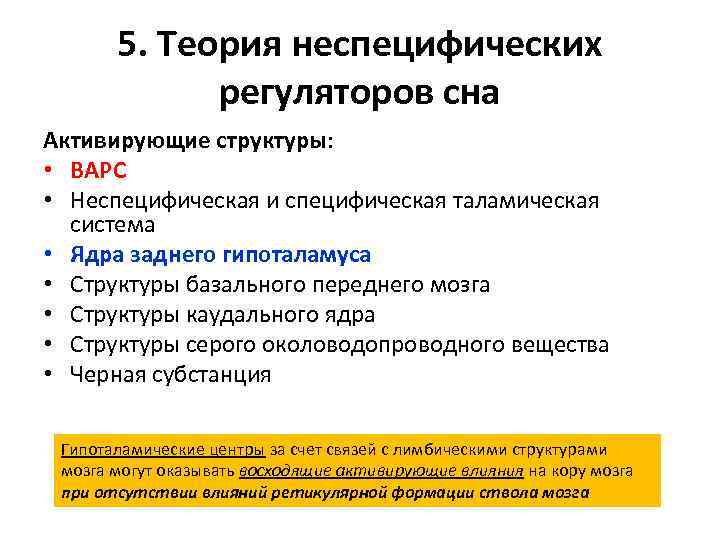 5. Теория неспецифических регуляторов сна

Активирующие структуры:
• ВАРС
• Неспецифическая и специфическая таламическая система
• Ядра заднего гипоталамуса
• Структуры базального переднего мозга
• Структуры каудального ядра
• Структуры серого околоводопроводного вещества
• Черная субстанция

Гипоталамические центры за счет связей с лимбическими структурами мозга могут оказывать восходящие активирующие влияния на кору мозга при отсутствии влияний ретикулярной формации ствола мозга